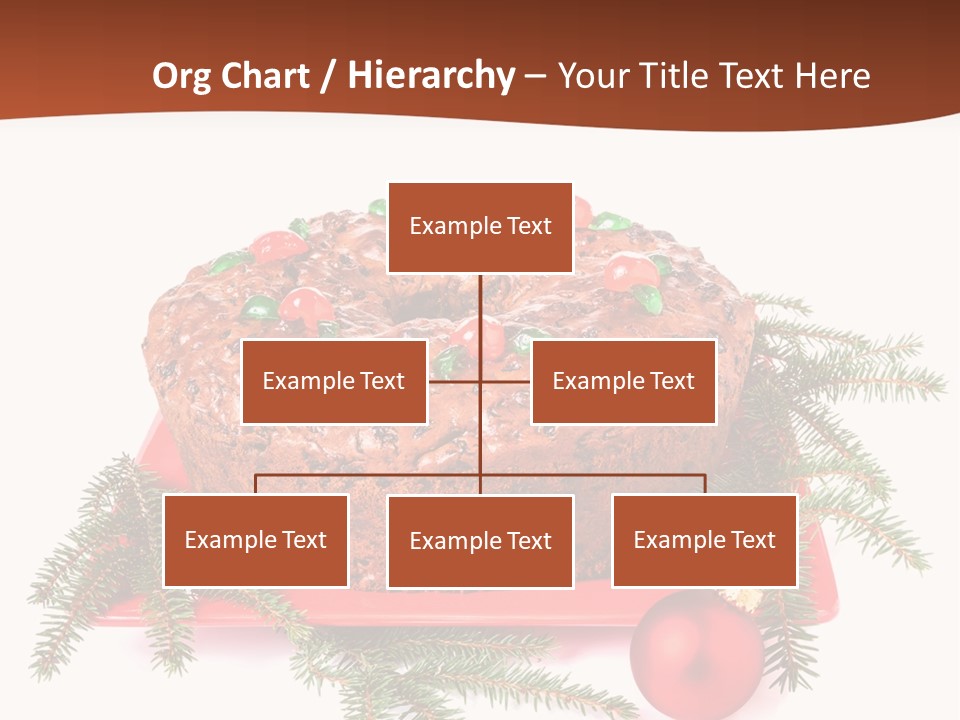 Org Chart / Hierarchy – Your Title Text Here

Example Text

Example Text

Example Text

Example Text

Example Text

Example Text